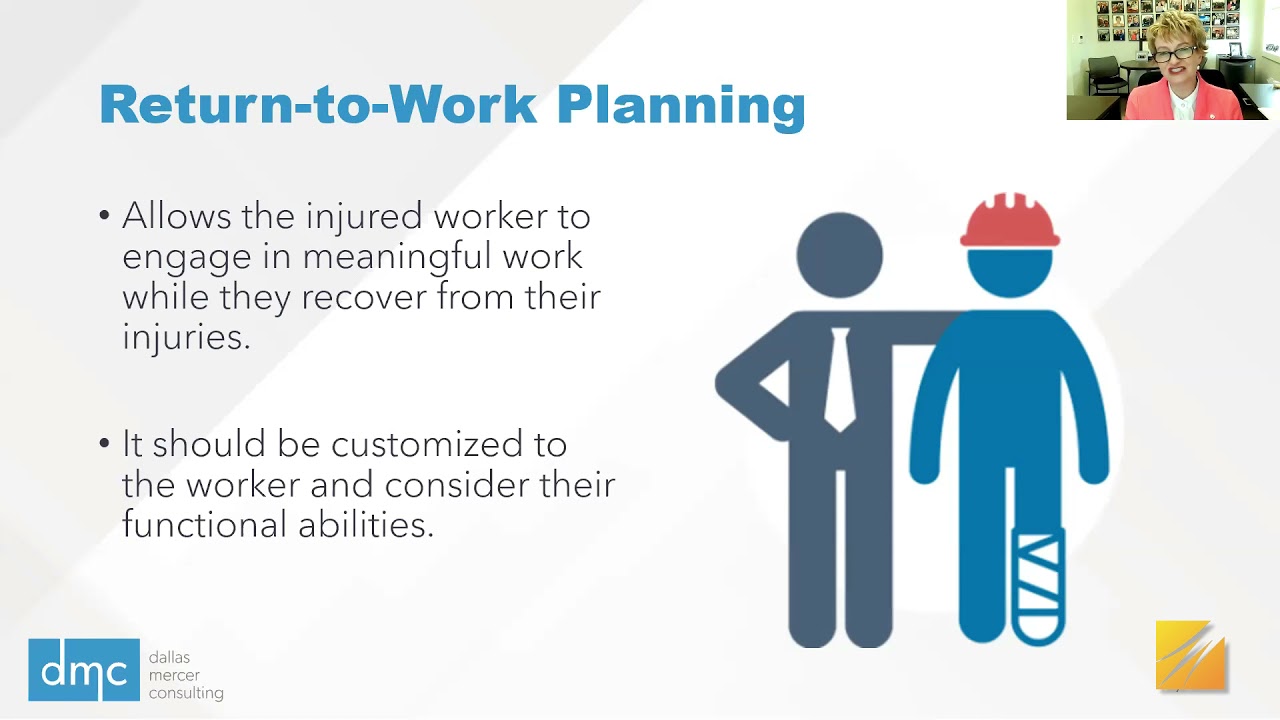 Return-to-Work Planning

• Allows the injured worker to engage in meaningful work while they recover from their injuries.

• It should be customized to the worker and consider their functional abilities.

dmc dallas mercer consulting